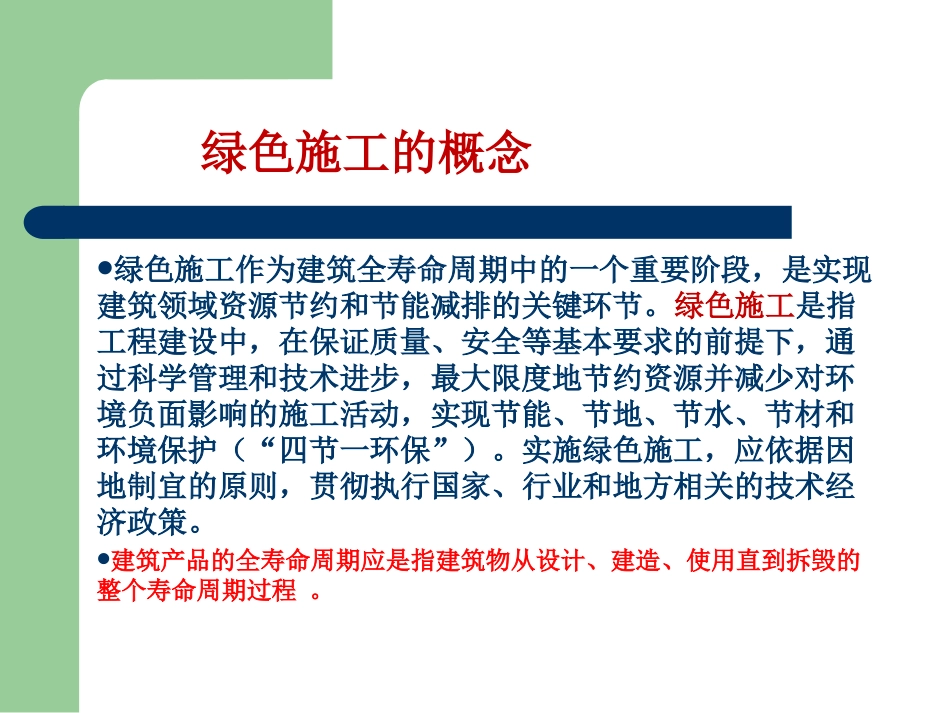 绿色施工的概念

●绿色施工作为建筑全寿命周期中的一个重要阶段，是实现建筑领域资源节约和节能减排的关键环节。绿色施工是指工程建设中，在保证质量、安全等基本要求的前提下，通过科学管理和技术进步，最大限度地节约资源并减少对环境负面影响的施工活动，实现节能、节地、节水、节材和环境保护（“四节一环保”）。实施绿色施工，应依据因地制宜的原则，贯彻执行国家、行业和地方相关的技术经济政策。

●建筑产品的全寿命周期应是指建筑物从设计、建造、使用直到拆毁的整个寿命周期过程 。